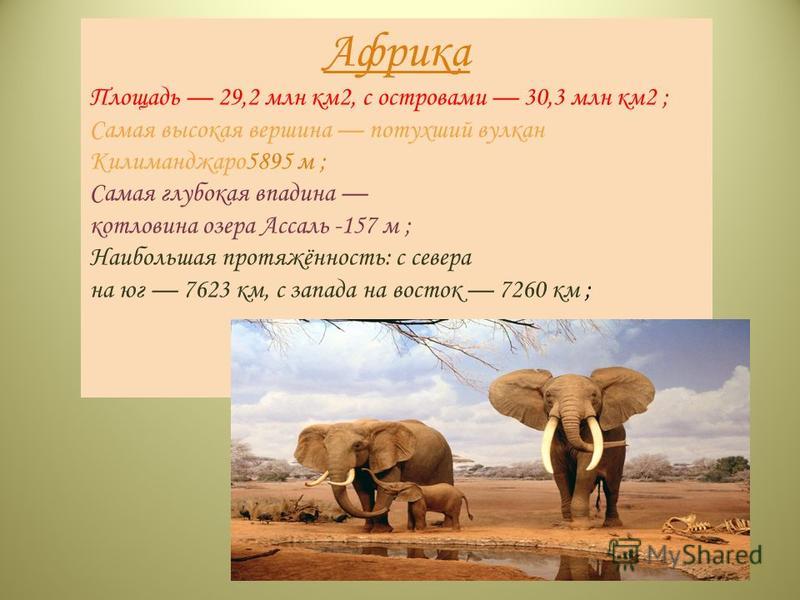 Африка

Площадь — 29,2 млн км2, с островами — 30,3 млн км2 ; Самая высокая вершина — потухший вулкан Килиманджаро5895 м ; Самая глубокая впадина — котловина озера Ассаль -157 м ; Наибольшая протяжённость: с севера на юг — 7623 км, с запада на восток — 7260 км ;

MyShared